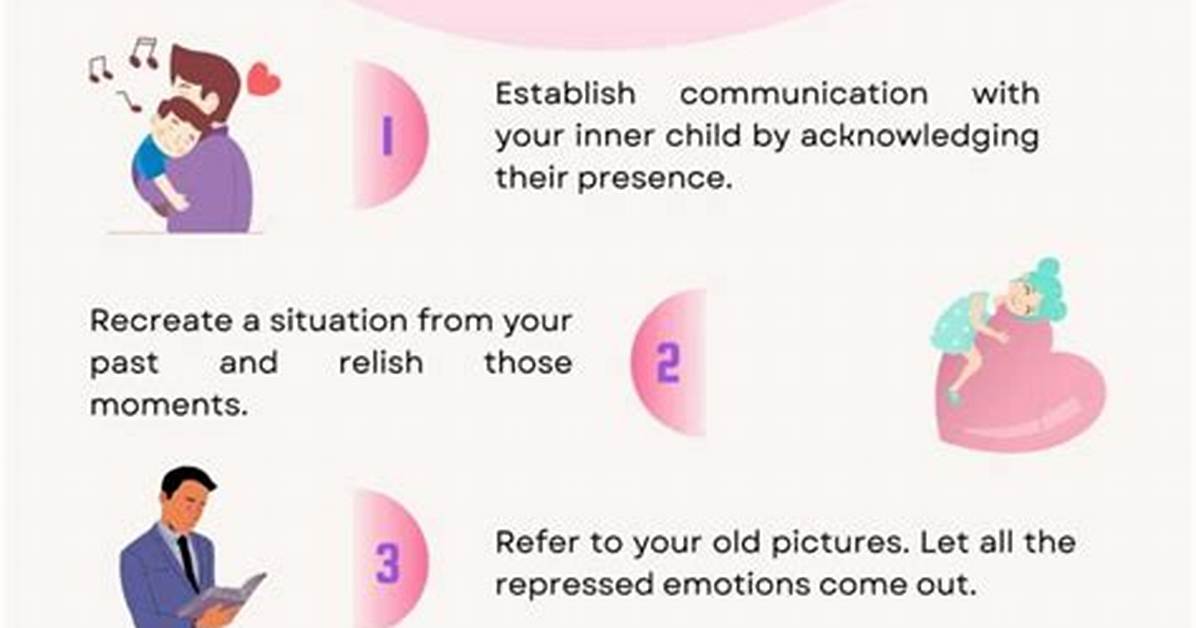 1

Establish communication with your inner child by acknowledging their presence.

Recreate a situation from your past and relish those moments.

2

3

Refer to your old pictures. Let all the repressed emotions come out.